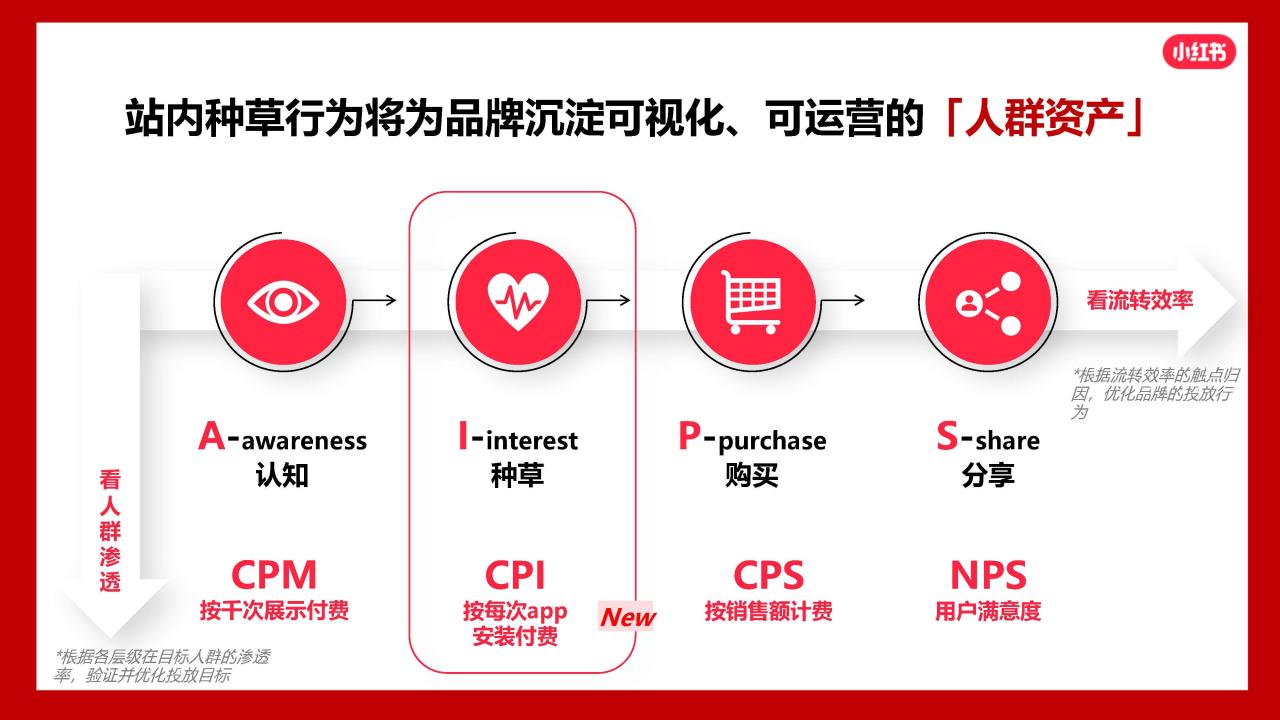 小红书

站内种草行为将为品牌沉淀可视化、可运营的「人群资产」

看流转效率

*根据流转效率的触点归因，优化品牌的投放行为

A-awareness
认知

I-interest
种草

P-purchase
购买

S-share
分享

看人群渗透

CPM
按千次展示付费

CPI
按每次app安装付费

New

CPS
按销售额计费

NPS
用户满意度

*根据各层级在目标人群的渗透率，验证并优化投放目标